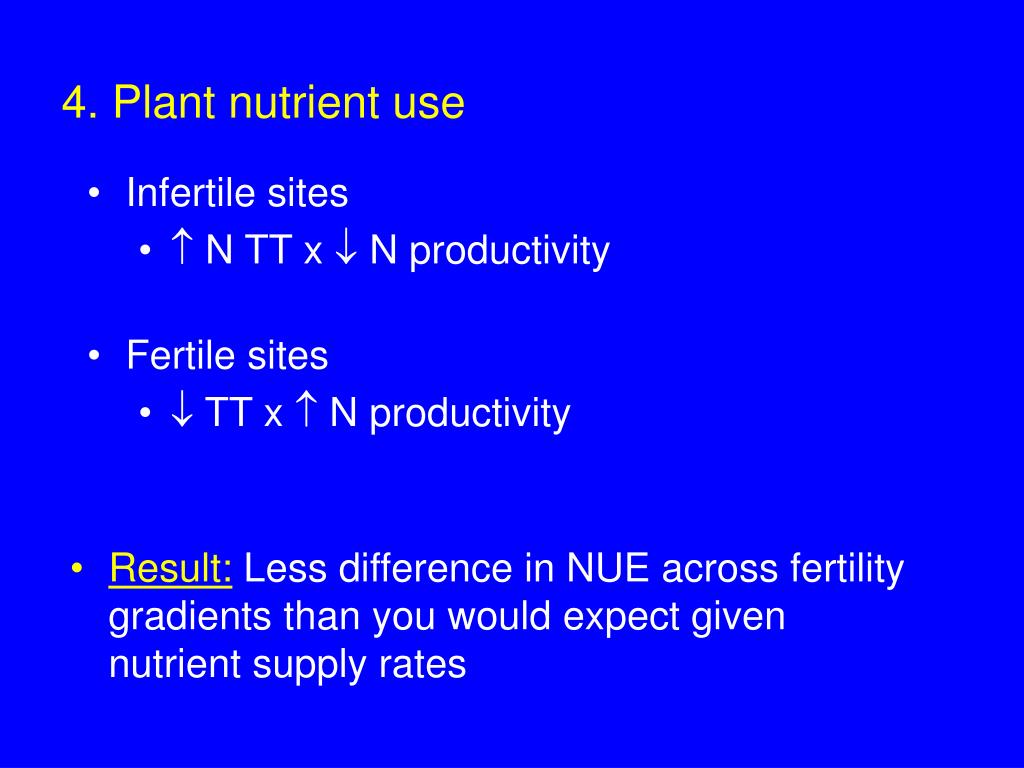 4. Plant nutrient use

• Infertile sites
  • ↑ N TT x ↓ N productivity

• Fertile sites
  • ↓ TT x ↑ N productivity

• Result: Less difference in NUE across fertility gradients than you would expect given nutrient supply rates